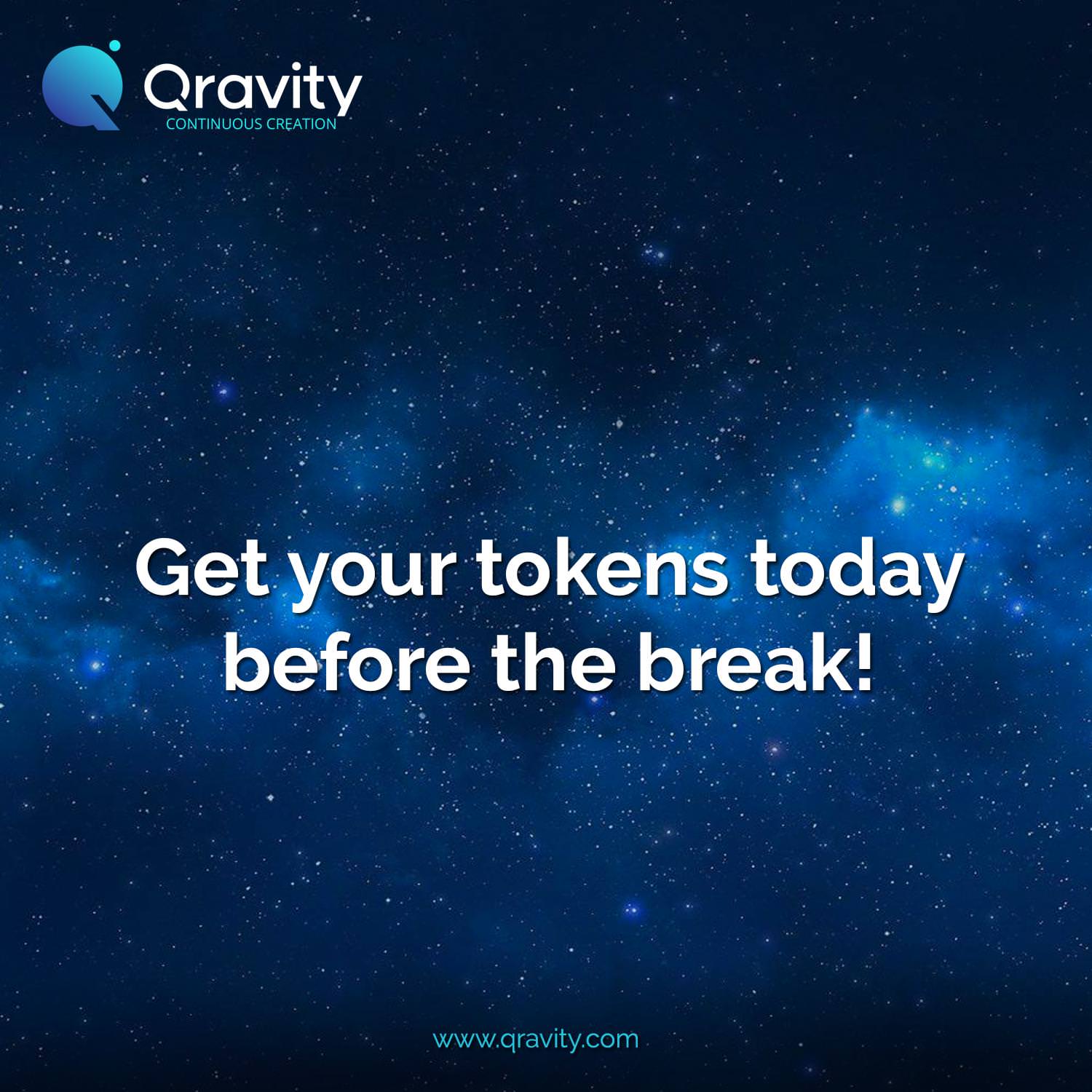 Qravity
CONTINUOUS CREATION

Get your tokens today before the break!

www.qravity.com